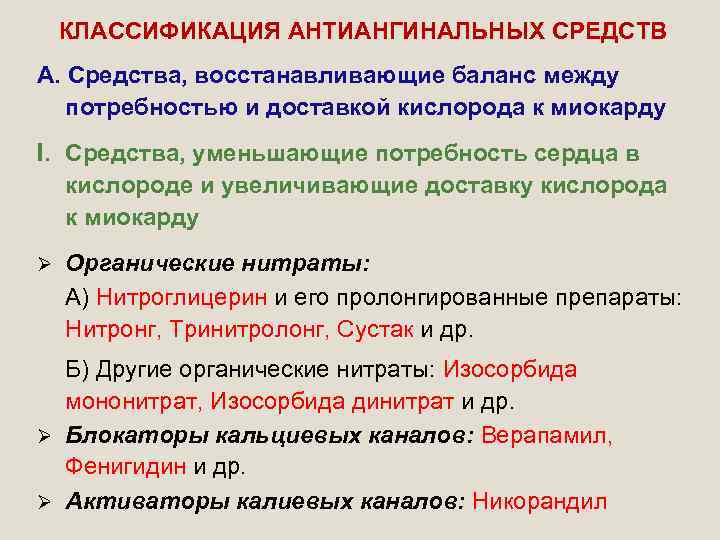 КЛАССИФИКАЦИЯ АНТИАНГИНАЛЬНЫХ СРЕДСТВ

А. Средства, восстанавливающие баланс между потребностью и доставкой кислорода к миокарду

I. Средства, уменьшающие потребность сердца в кислороде и увеличивающие доставку кислорода к миокарду

➢ Органические нитраты:

А) Нитроглицерин и его пролонгированные препараты: Нитронг, Тринитролонг, Сустак и др.

Б) Другие органические нитраты: Изосорбида мононитрат, Изосорбида динитрат и др.

➢ Блокаторы кальциевых каналов: Верапамил, Фенигидин и др.

➢ Активаторы калиевых каналов: Никорандил